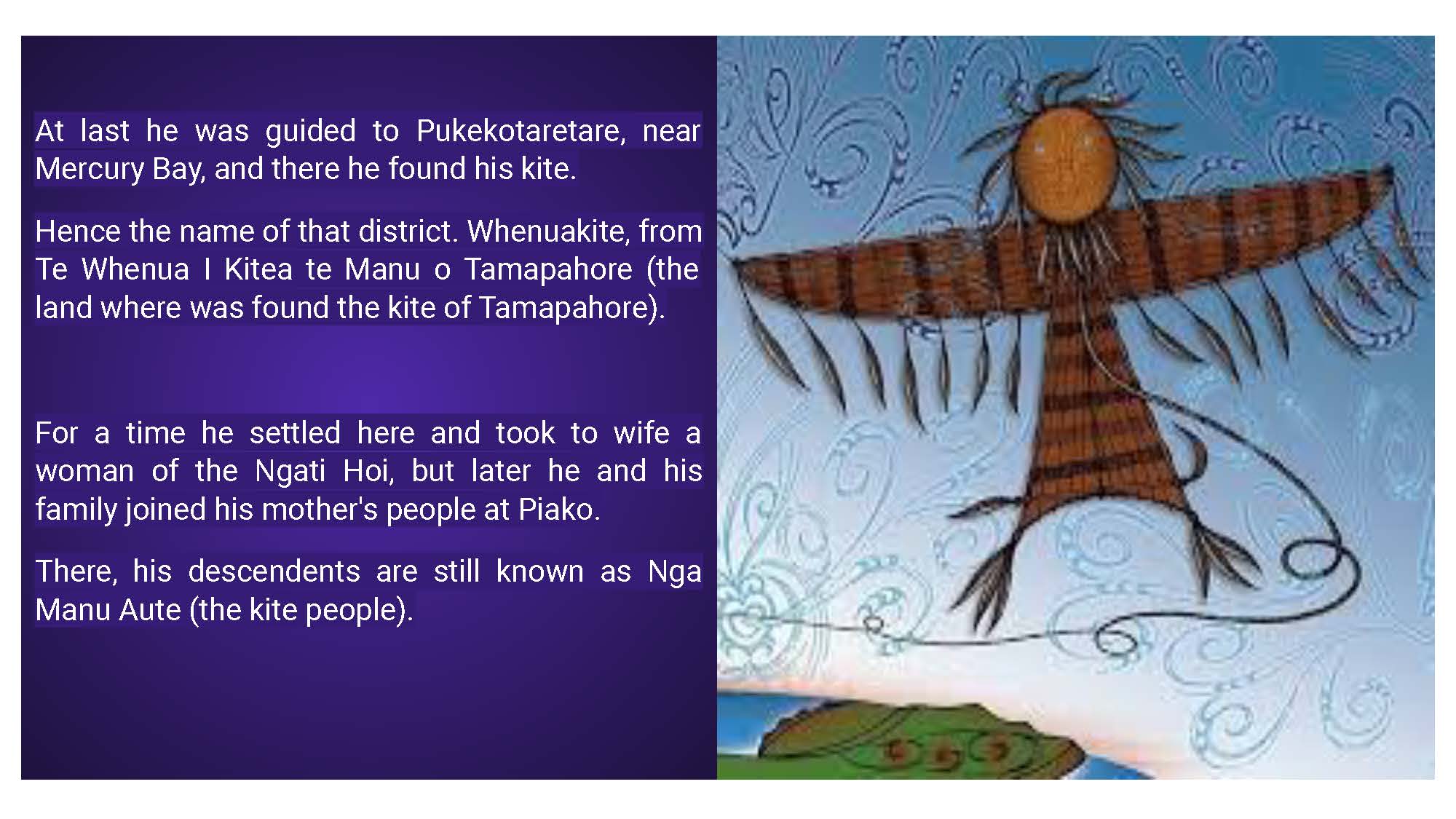 At last he was guided to Pukekotaretare, near Mercury Bay, and there he found his kite.

Hence the name of that district. Whenuakite, from Te Whenua I Kitea te Manu o Tamapahore (the land where was found the kite of Tamapahore).

For a time he settled here and took to wife a woman of the Ngati Hoi, but later he and his family joined his mother's people at Piako.

There, his descendents are still known as Nga Manu Aute (the kite people).